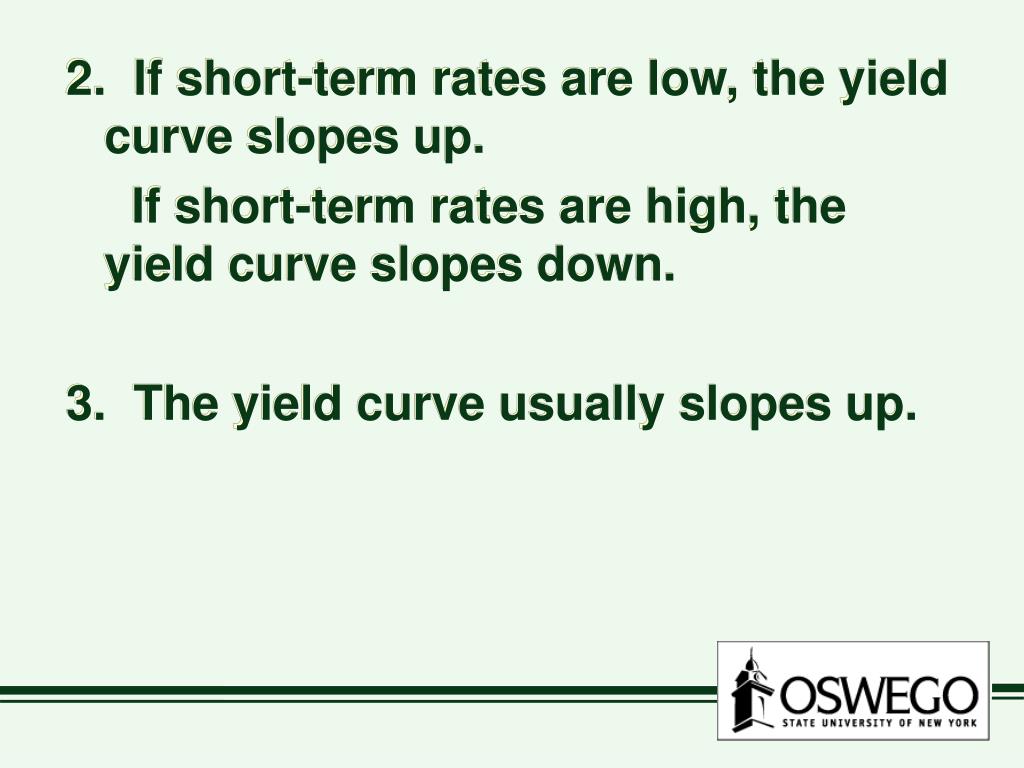 2. If short-term rates are low, the yield curve slopes up.

If short-term rates are high, the yield curve slopes down.

3. The yield curve usually slopes up.

OSWEGO
STATE UNIVERSITY OF NEW YORK